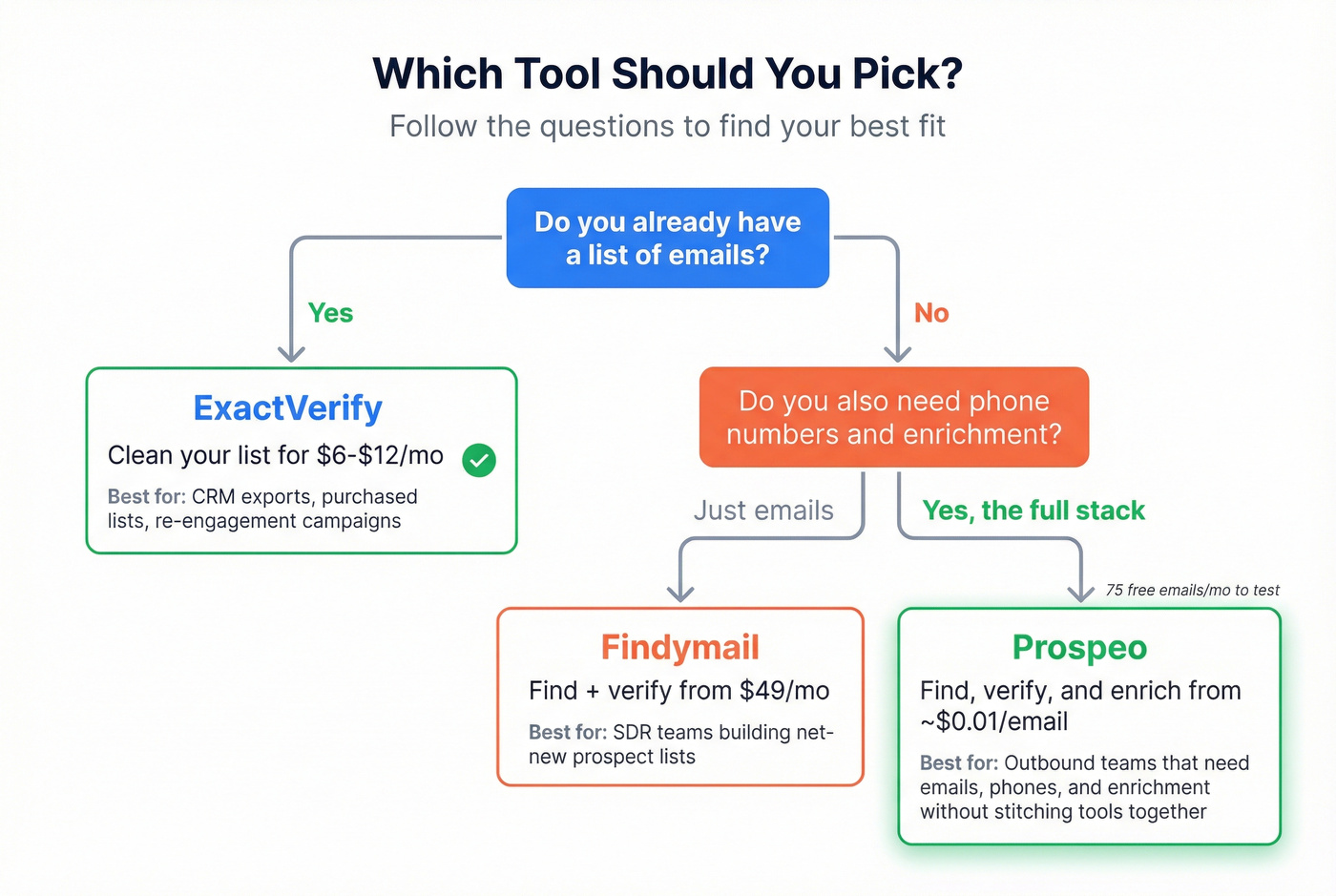 Which Tool Should You Pick?
Follow the questions to find your best fit

Do you already have a list of emails?

Yes

No

ExactVerify
Clean your list for \$6-\$12/mo
Best for: CRM exports, purchased lists, re-engagement campaigns

Do you also need phone numbers and enrichment?

Just emails

Yes, the full stack

75 free emails/mo to test

Findymail
Find + verify from \$49/mo
Best for: SDR teams building net-new prospect lists

Prospeo
Find, verify, and enrich from ~\$0.01/email
Best for: Outbound teams that need emails, phones, and enrichment without stitching tools together